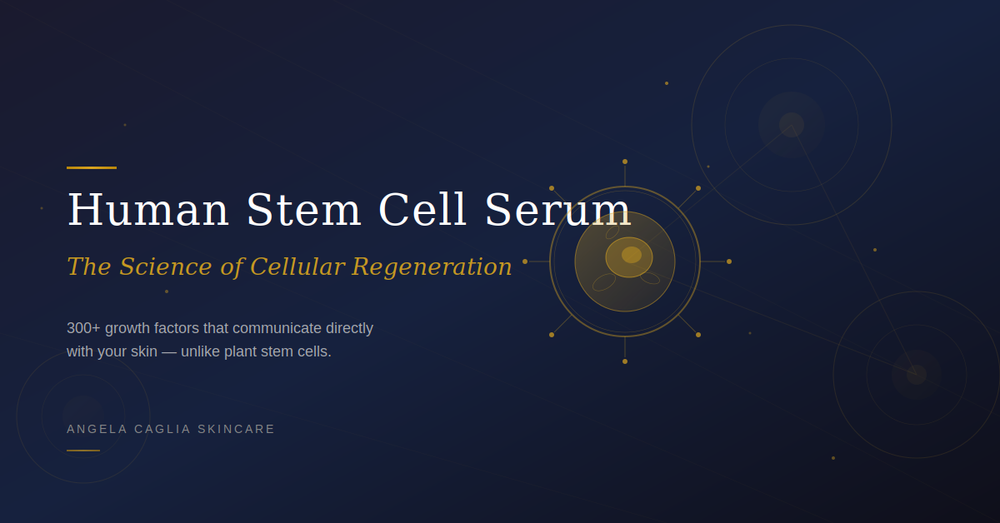 Human Stem Cell Serum

The Science of Cellular Regeneration

300+ growth factors that communicate directly with your skin — unlike plant stem cells.

ANGELA CAGLIA SKINCARE